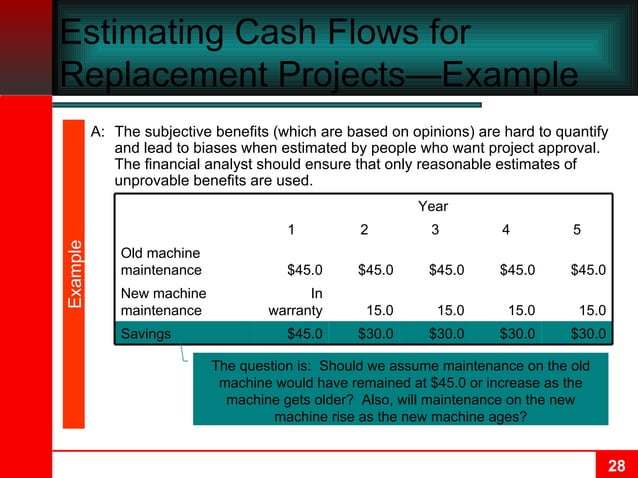 Estimating Cash Flows for Replacement Projects—Example

Example

A: The subjective benefits (which are based on opinions) are hard to quantify and lead to biases when estimated by people who want project approval. The financial analyst should ensure that only reasonable estimates of unprovable benefits are used.

| | Year | | | | |
|---|---|---|---|---|---|
| | 1 | 2 | 3 | 4 | 5 |
| Old machine maintenance | $45.0 | $45.0 | $45.0 | $45.0 | $45.0 |
| New machine maintenance | In warranty | 15.0 | 15.0 | 15.0 | 15.0 |
| Savings | $45.0 | $30.0 | $30.0 | $30.0 | $30.0 |

The question is: Should we assume maintenance on the old machine would have remained at $45.0 or increase as the machine gets older? Also, will maintenance on the new machine rise as the new machine ages?

28